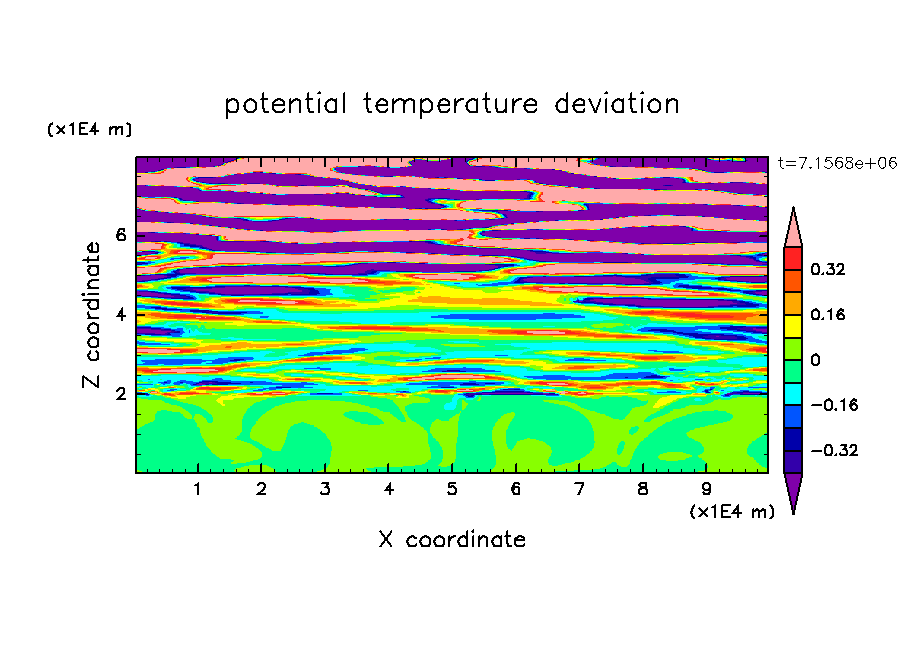 potential temperature deviation

(x1E4 m)

t=7.1568e+06

Z coordinate

6
4
2

0.32
0.16
0
−0.16
−0.32

1 2 3 4 5 6 7 8 9

(x1E4 m)

X coordinate